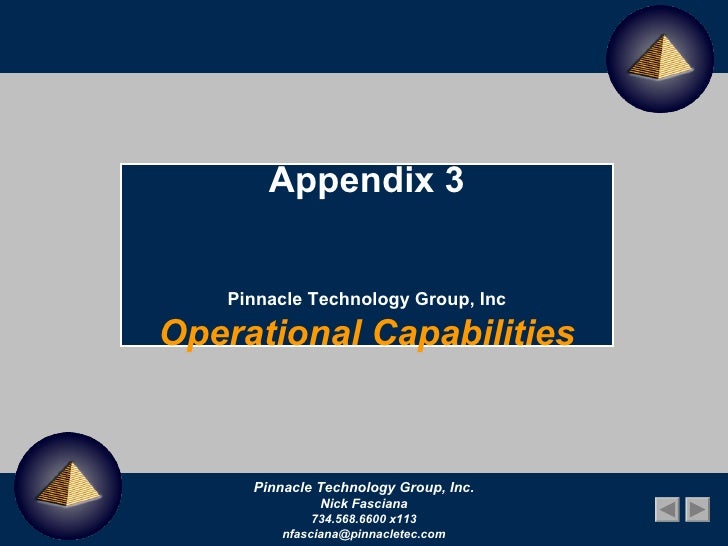 Appendix 3

Pinnacle Technology Group, Inc
Operational Capabilities

Pinnacle Technology Group, Inc.
Nick Fasciana
734.568.6600 x113
nfasciana@pinnacletec.com